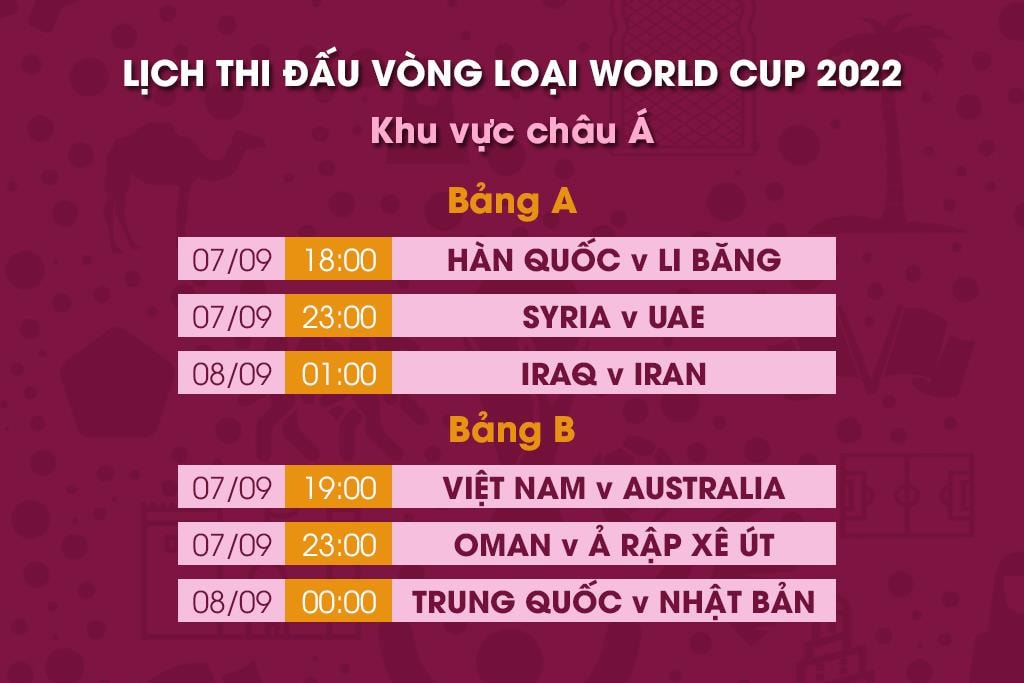 LỊCH THI ĐẤU VÒNG LOẠI WORLD CUP 2022
Khu vực châu Á

Bảng A

| 07/09 | 18:00 | HÀN QUỐC v LI BĂNG |
|---|---|---|
| 07/09 | 23:00 | SYRIA v UAE |
| 08/09 | 01:00 | IRAQ v IRAN |

Bảng B

| 07/09 | 19:00 | VIỆT NAM v AUSTRALIA |
|---|---|---|
| 07/09 | 23:00 | OMAN v Ả RẬP XÊ ÚT |
| 08/09 | 00:00 | TRUNG QUỐC v NHẬT BẢN |